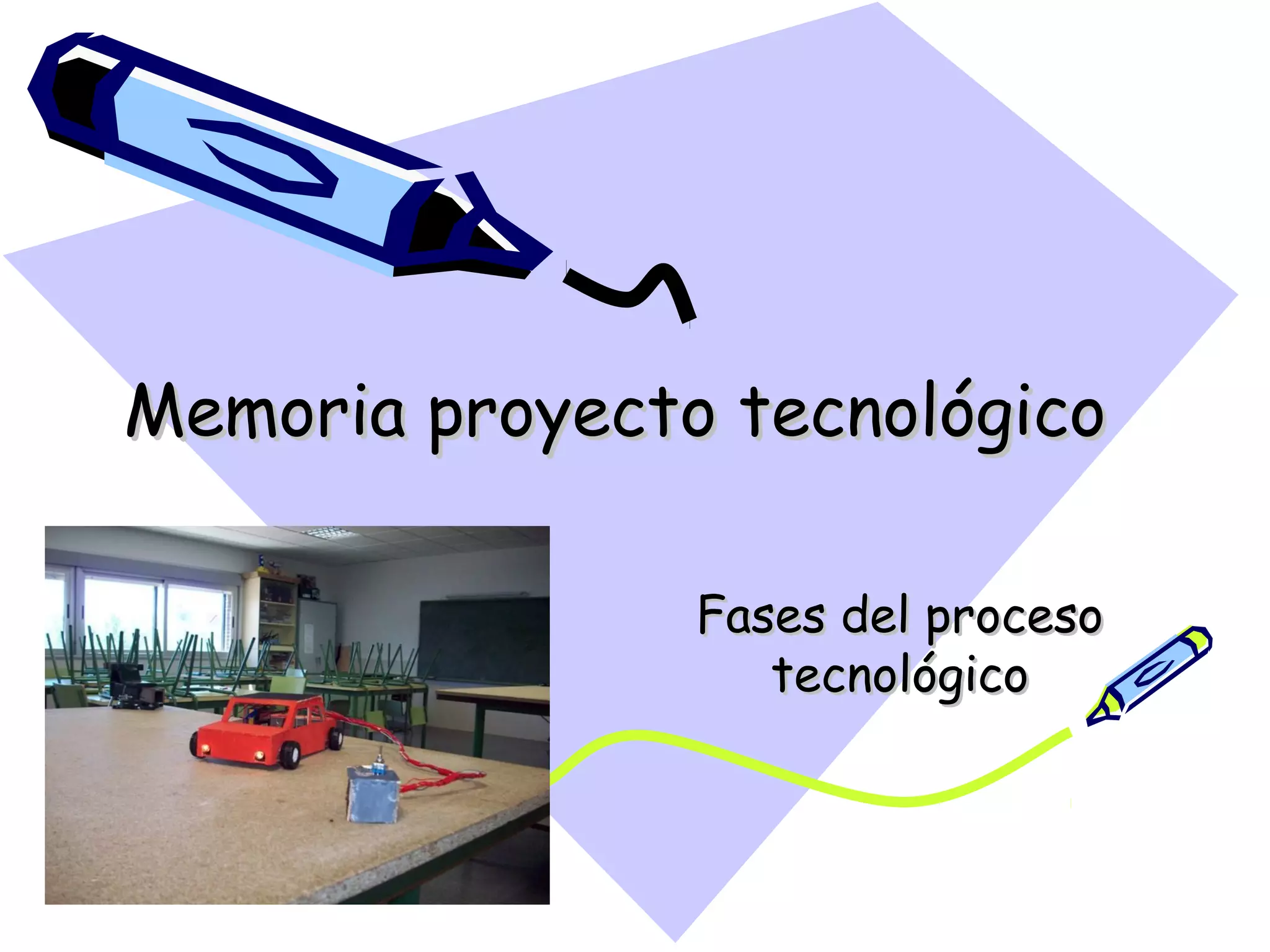 Memoria proyecto tecnológico

Fases del proceso tecnológico